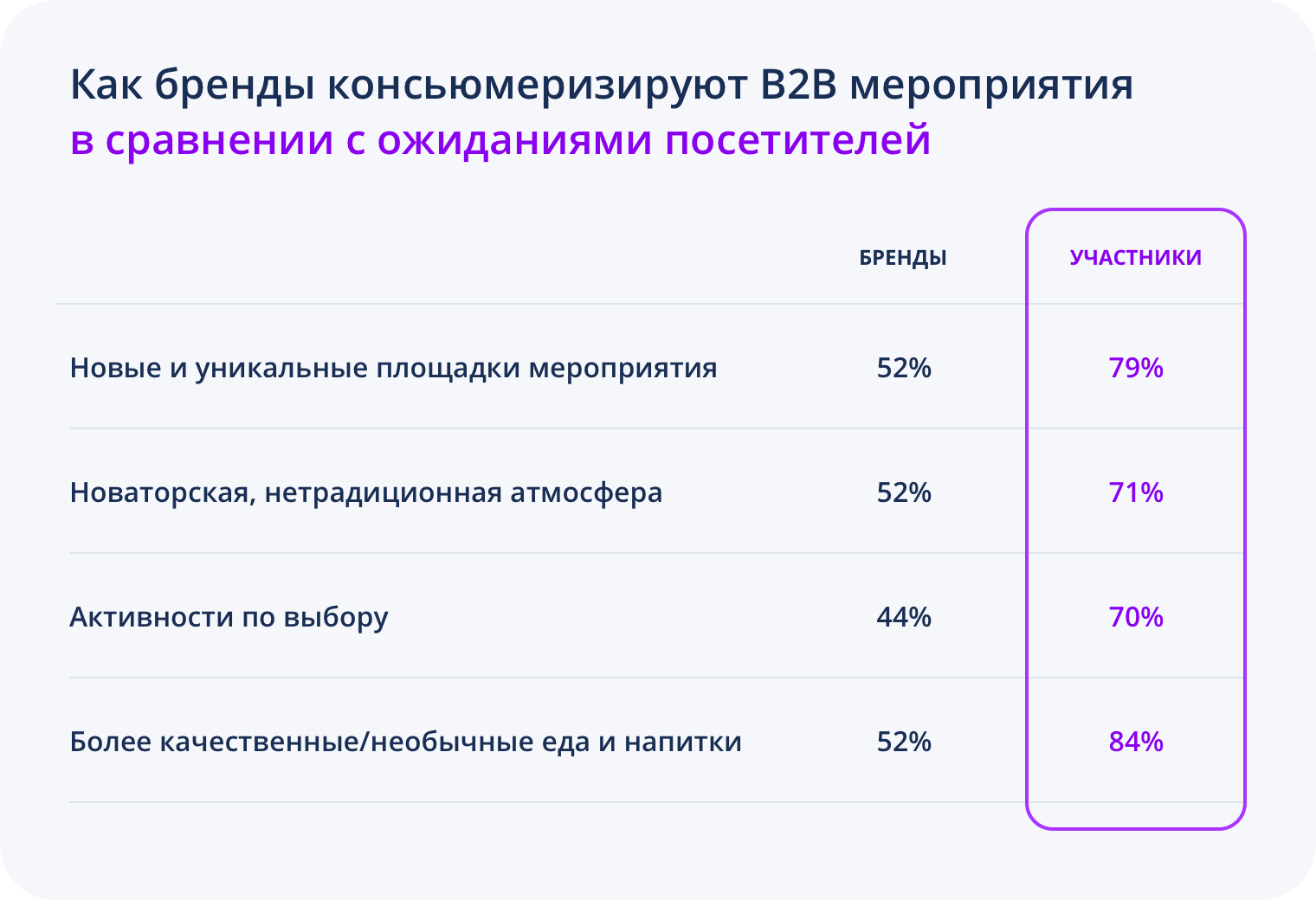 Как бренды консьюмеризируют B2B мероприятия в сравнении с ожиданиями посетителей

| | БРЕНДЫ | УЧАСТНИКИ |
|---|---|---|
| Новые и уникальные площадки мероприятия | 52% | 79% |
| Новаторская, нетрадиционная атмосфера | 52% | 71% |
| Активности по выбору | 44% | 70% |
| Более качественные/необычные еда и напитки | 52% | 84% |